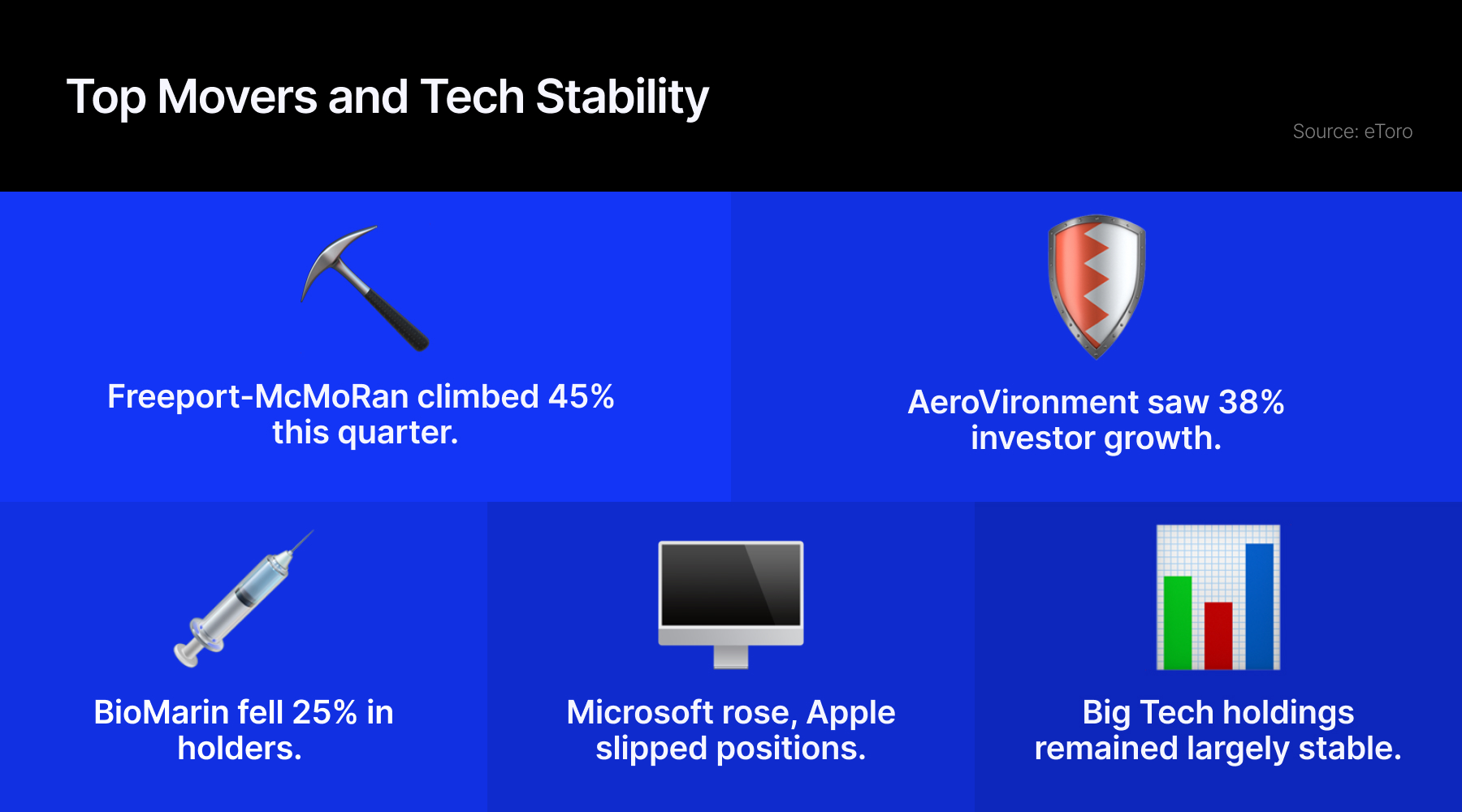 Top Movers and Tech Stability

Source: eToro

Freeport-McMoRan climbed 45% this quarter.

AeroVironment saw 38% investor growth.

BioMarin fell 25% in holders.

Microsoft rose, Apple slipped positions.

Big Tech holdings remained largely stable.